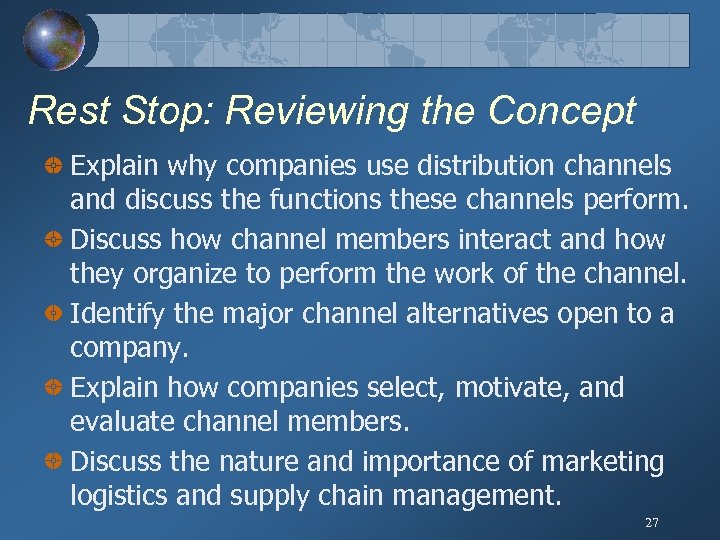 Rest Stop: Reviewing the Concept

Explain why companies use distribution channels and discuss the functions these channels perform.

Discuss how channel members interact and how they organize to perform the work of the channel.

Identify the major channel alternatives open to a company.

Explain how companies select, motivate, and evaluate channel members.

Discuss the nature and importance of marketing logistics and supply chain management.

27